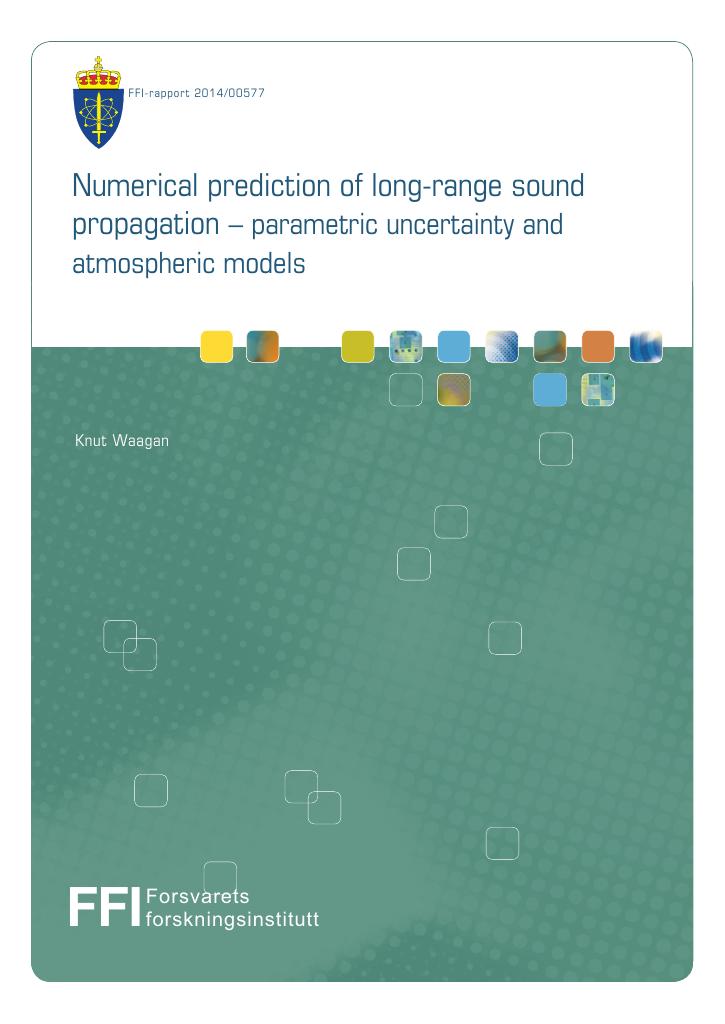 FFI-rapport 2014/00577

Numerical prediction of long-range sound propagation – parametric uncertainty and atmospheric models

Knut Waagan

FFI Forsvarets forskningsinstitutt